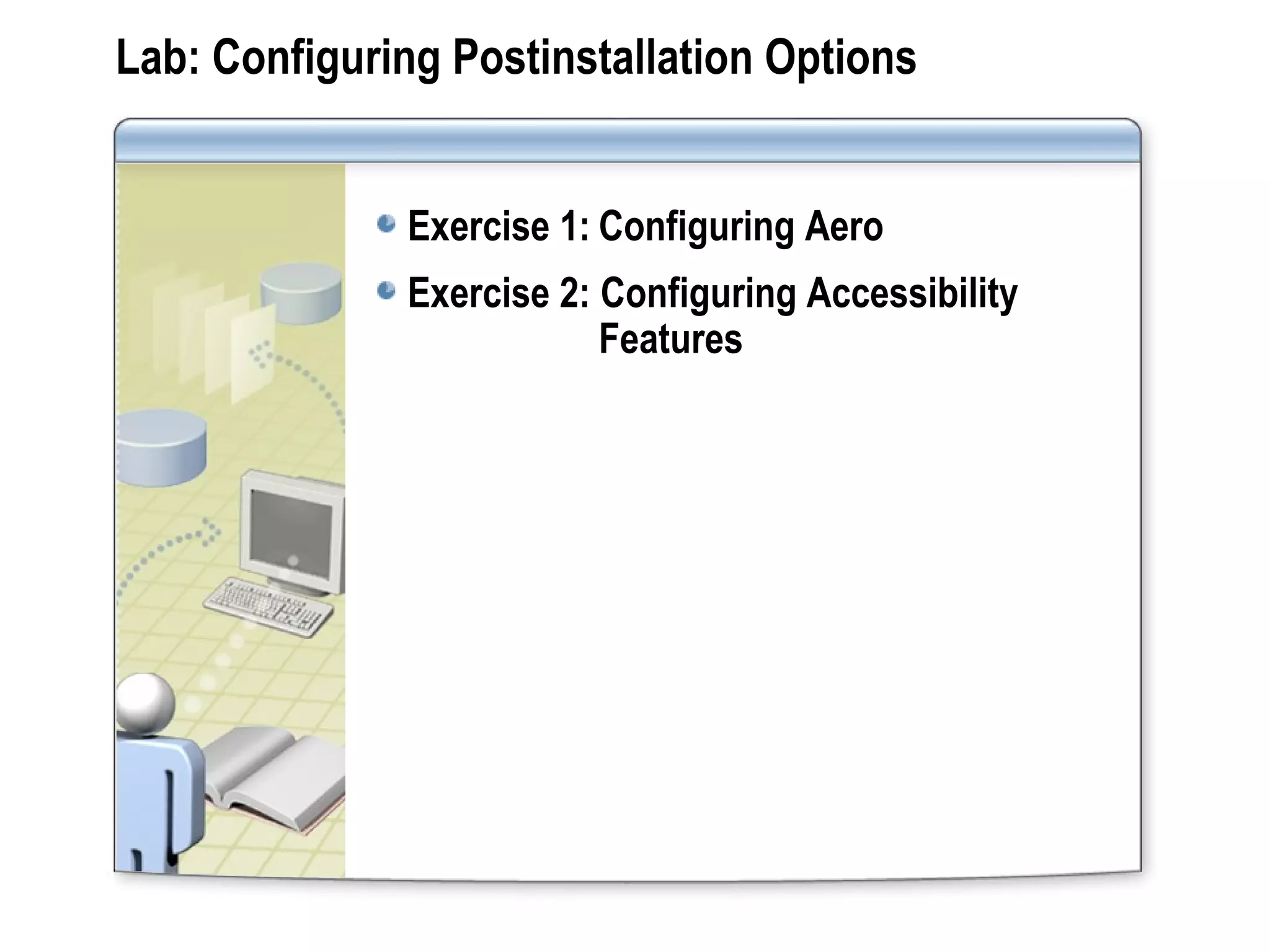 Lab: Configuring Postinstallation Options

Exercise 1: Configuring Aero

Exercise 2: Configuring Accessibility Features